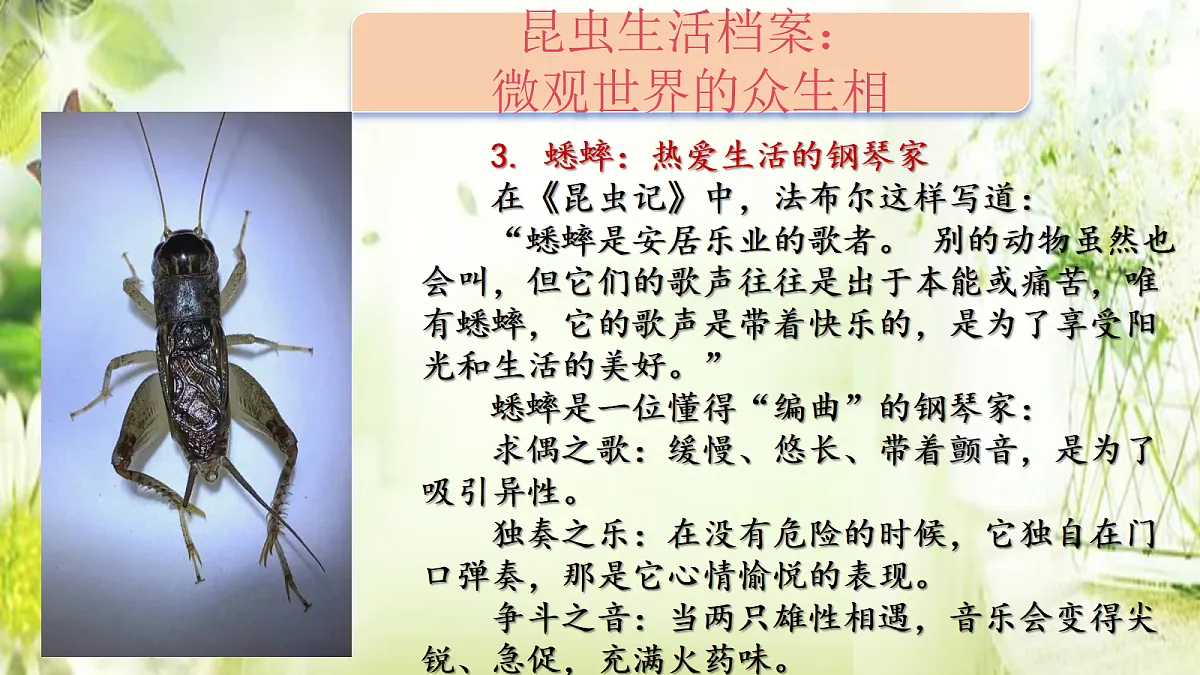 昆虫生活档案：
微观世界的众生相

3. 蟋蟀：热爱生活的钢琴家

在《昆虫记》中，法布尔这样写道：

“蟋蟀是安居乐业的歌者。 别的动物虽然也会叫，但它们的歌声往往是出于本能或痛苦，唯有蟋蟀，它的歌声是带着快乐的，是为了享受阳光和生活的美好。”

蟋蟀是一位懂得“编曲”的钢琴家：

求偶之歌：缓慢、悠长、带着颤音，是为了吸引异性。

独奏之乐：在没有危险的时候，它独自在门口弹奏，那是它心情愉悦的表现。

争斗之音：当两只雄性相遇，音乐会变得尖锐、急促，充满火药味。